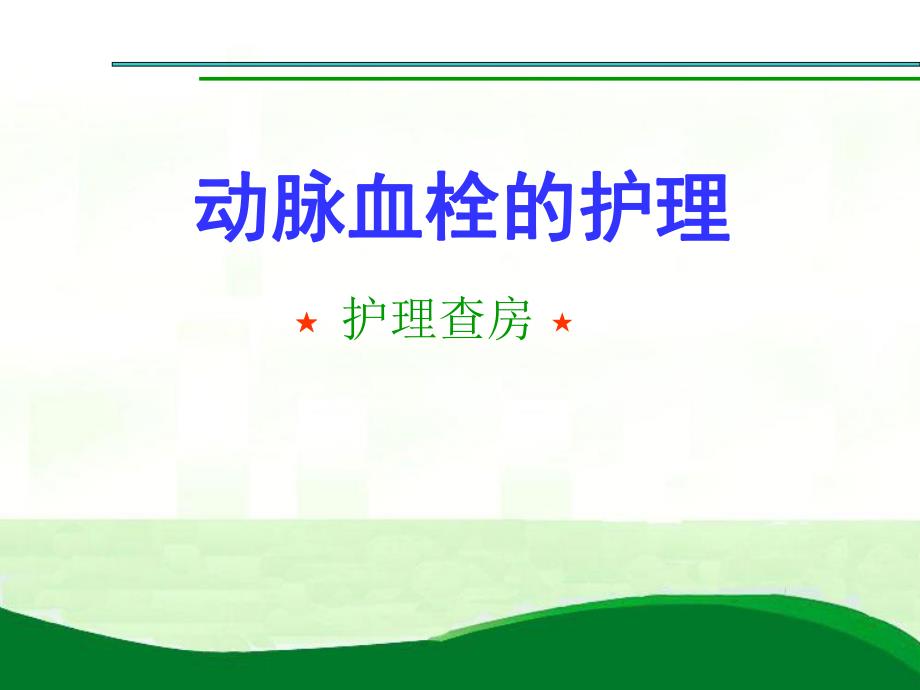 动脉血栓的护理

★ 护理查房 ★